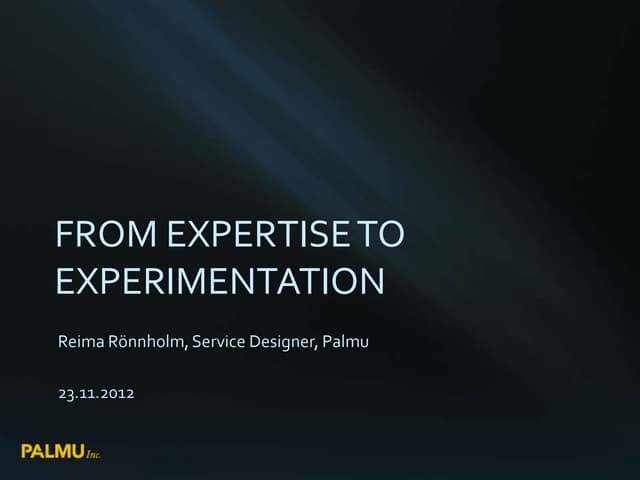 FROM EXPERTISE TO EXPERIMENTATION

Reima Rönnholm, Service Designer, Palmu

23.11.2012

PALMU Inc.